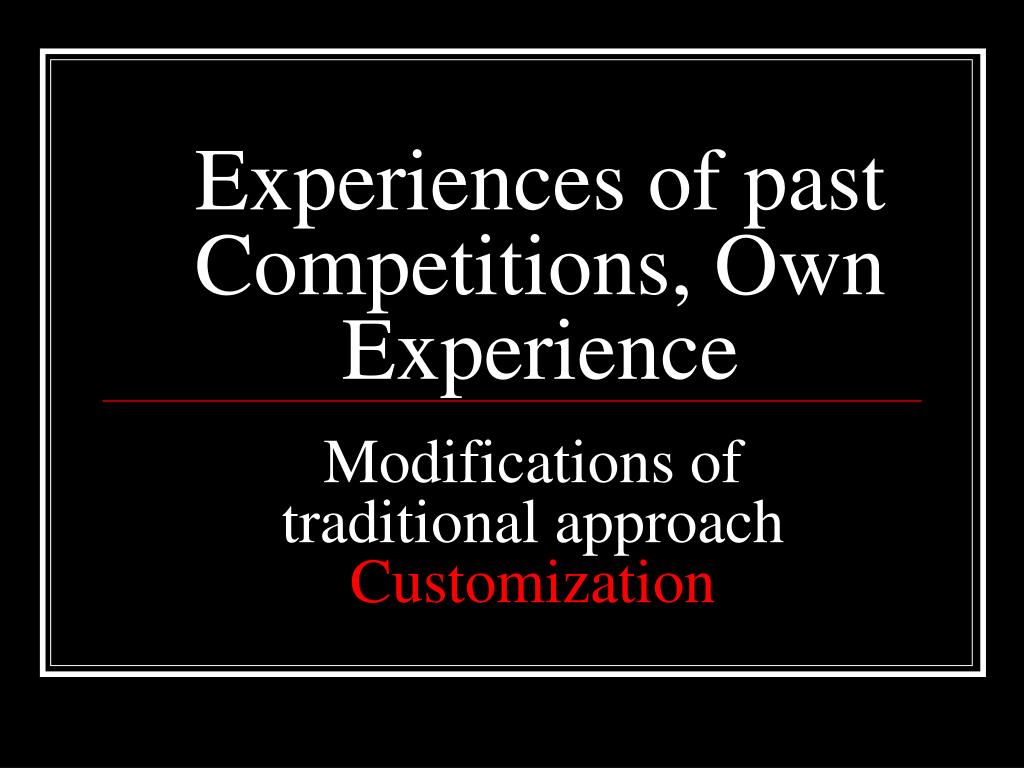 Experiences of past Competitions, Own Experience

Modifications of traditional approach
Customization